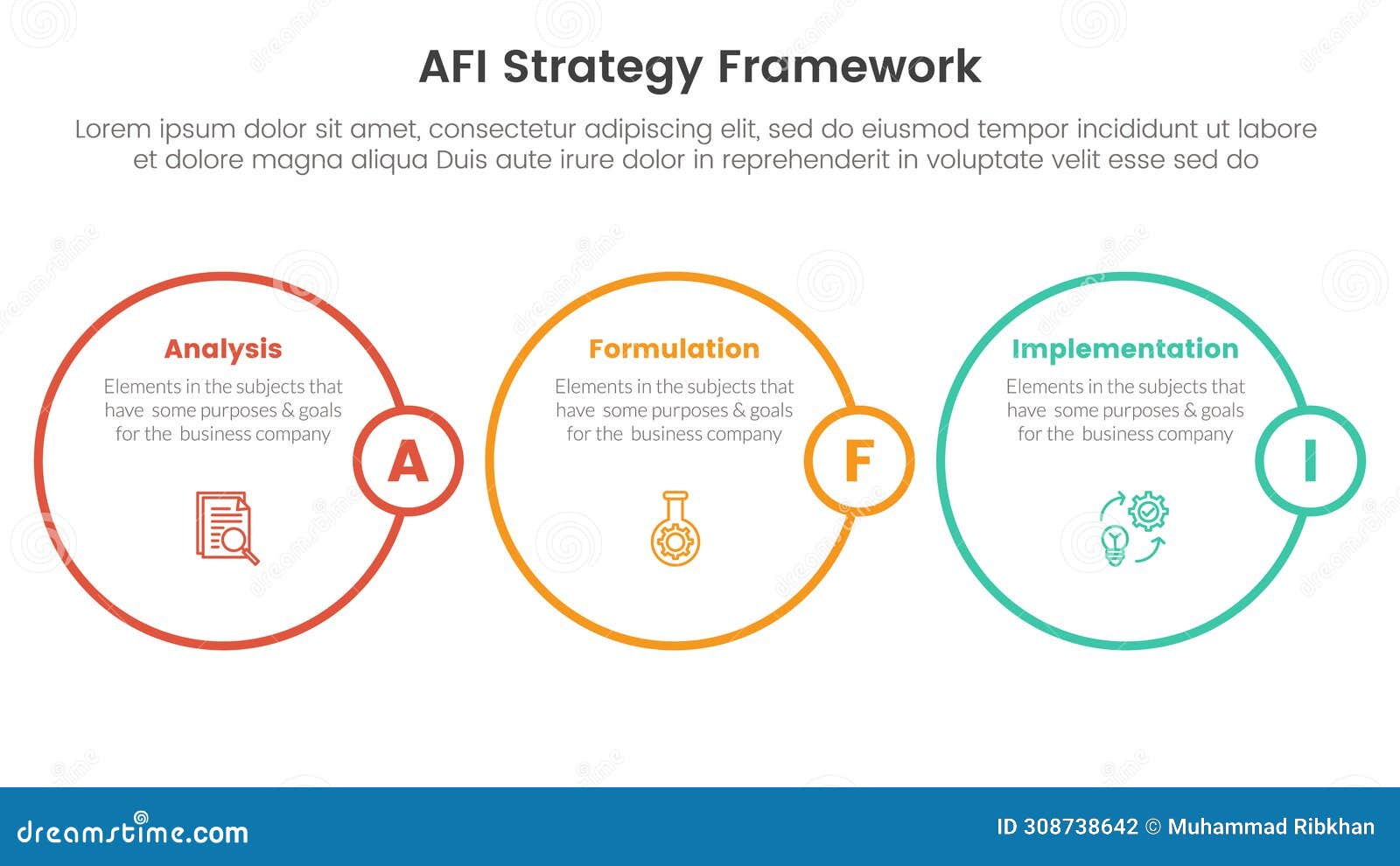 AFI Strategy Framework

Lorem ipsum dolor sit amet, consectetur adipiscing elit, sed do eiusmod tempor incididunt ut labore et dolore magna aliqua Duis aute irure dolor in reprehenderit in voluptate velit esse sed do

Analysis
Elements in the subjects that have some purposes & goals for the business company
A

Formulation
Elements in the subjects that have some purposes & goals for the business company
F

Implementation
Elements in the subjects that have some purposes & goals for the business company
I

dreamstime.com
ID 308738642 © Muhammad Ribkhan